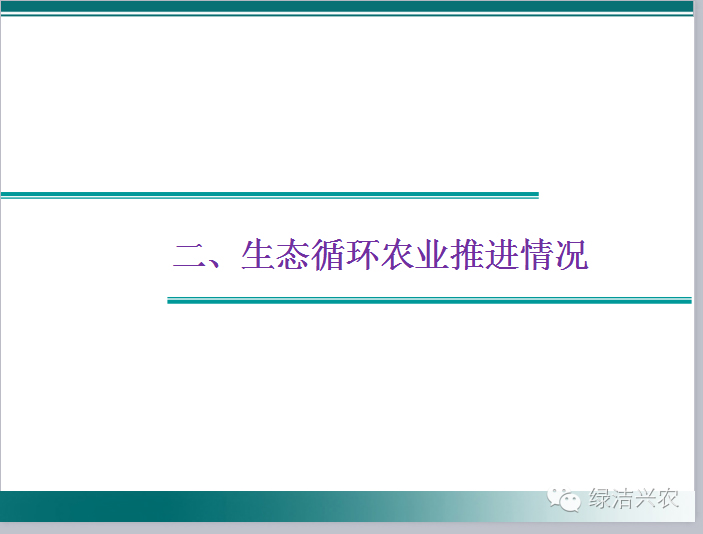 二、生态循环农业推进情况

绿洁兴农